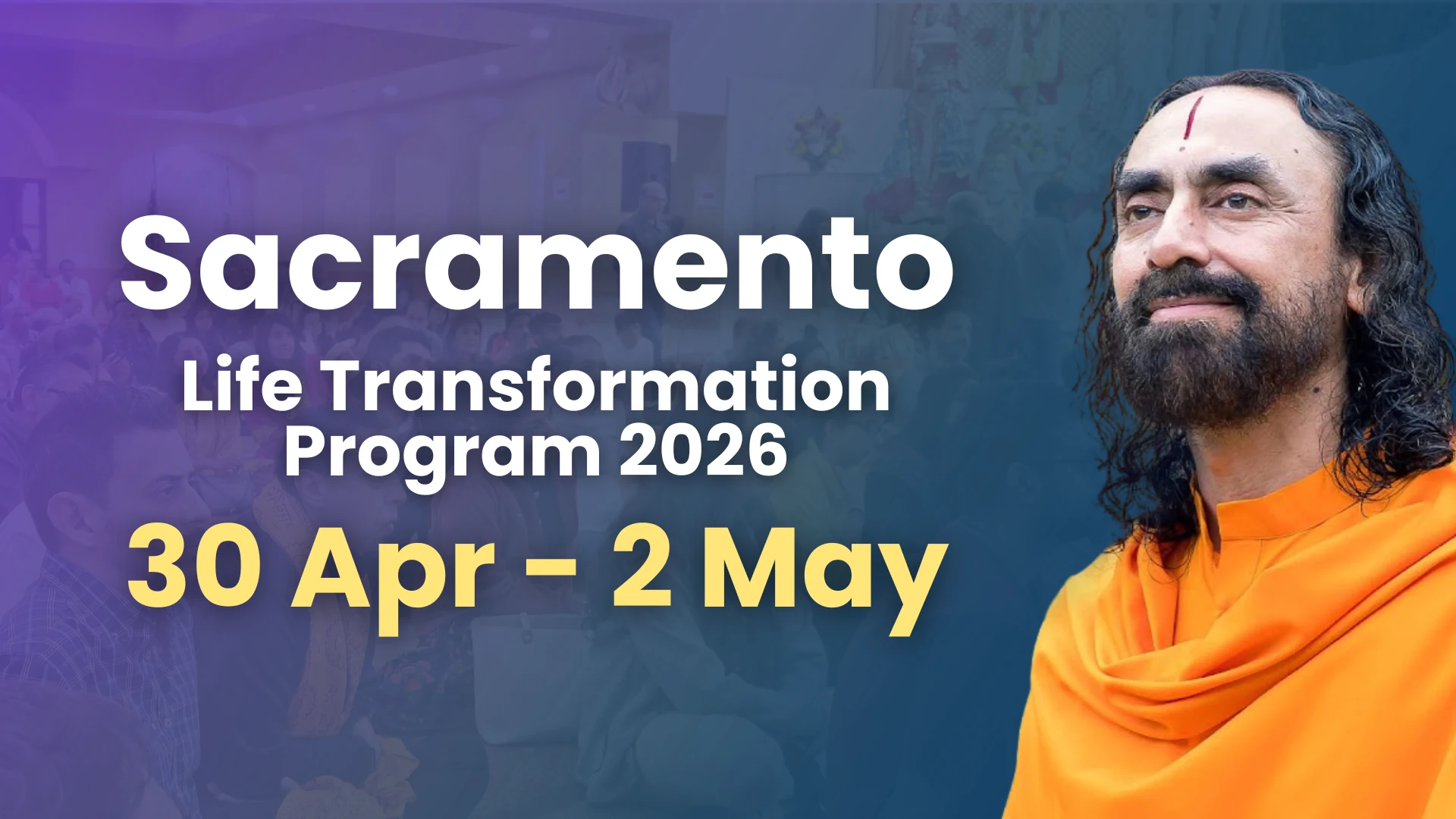 Sacramento

Life Transformation Program 2026

30 Apr - 2 May